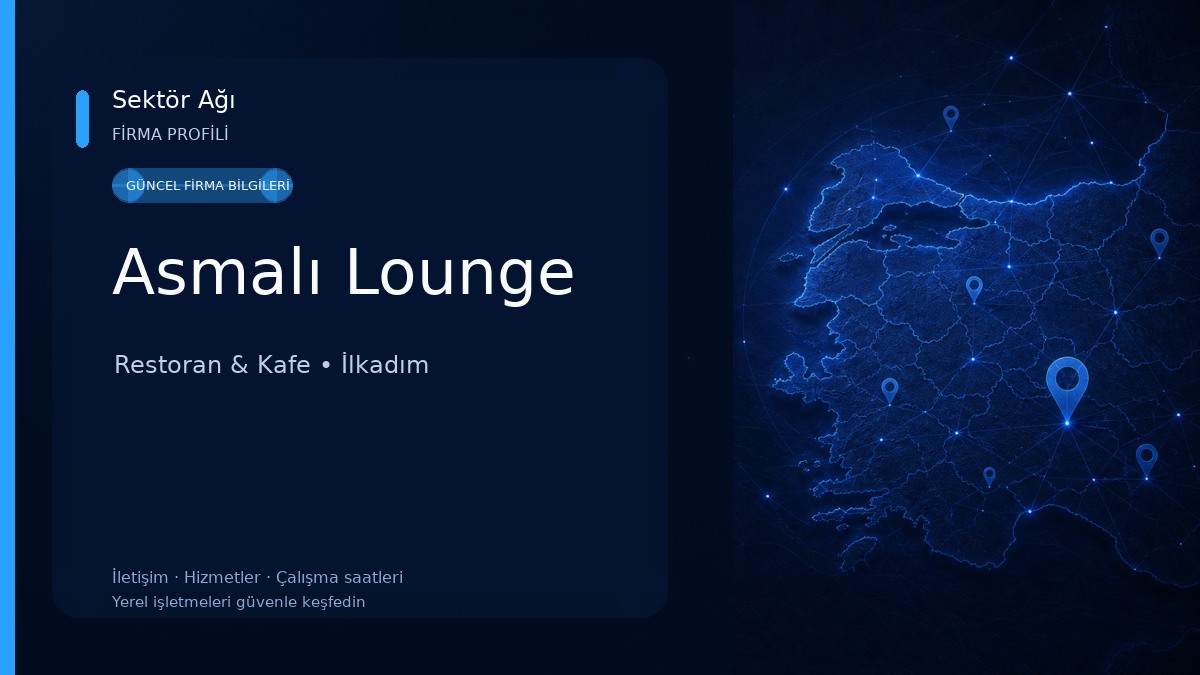 Sektör Ağı
FİRMA PROFİLİ

GÜNCEL FİRMA BİLGİLERİ

Asmalı Lounge

Restoran & Kafe • İlkadım

İletişim · Hizmetler · Çalışma saatleri
Yerel işletmeleri güvenle keşfedin